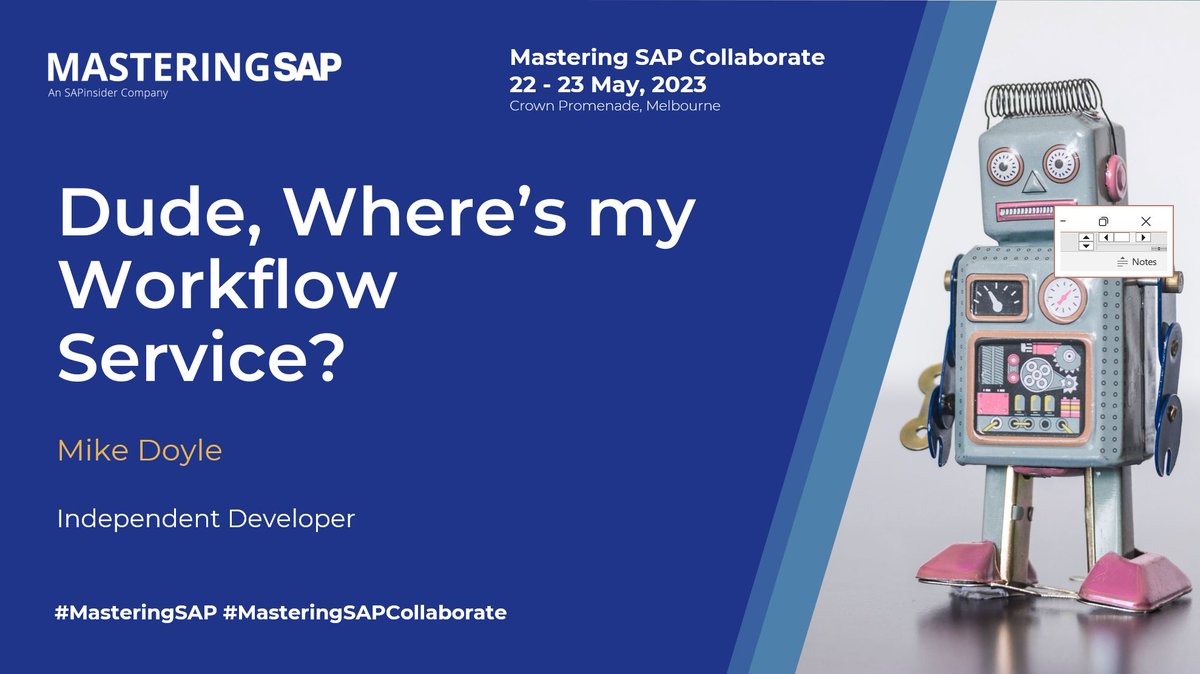 MASTERINGSAP
An SAPinsider Company

Mastering SAP Collaborate
22 - 23 May, 2023
Crown Promenade, Melbourne

Dude, Where's my Workflow Service?

Mike Doyle

Independent Developer

#MasteringSAP #MasteringSAPCollaborate

Notes